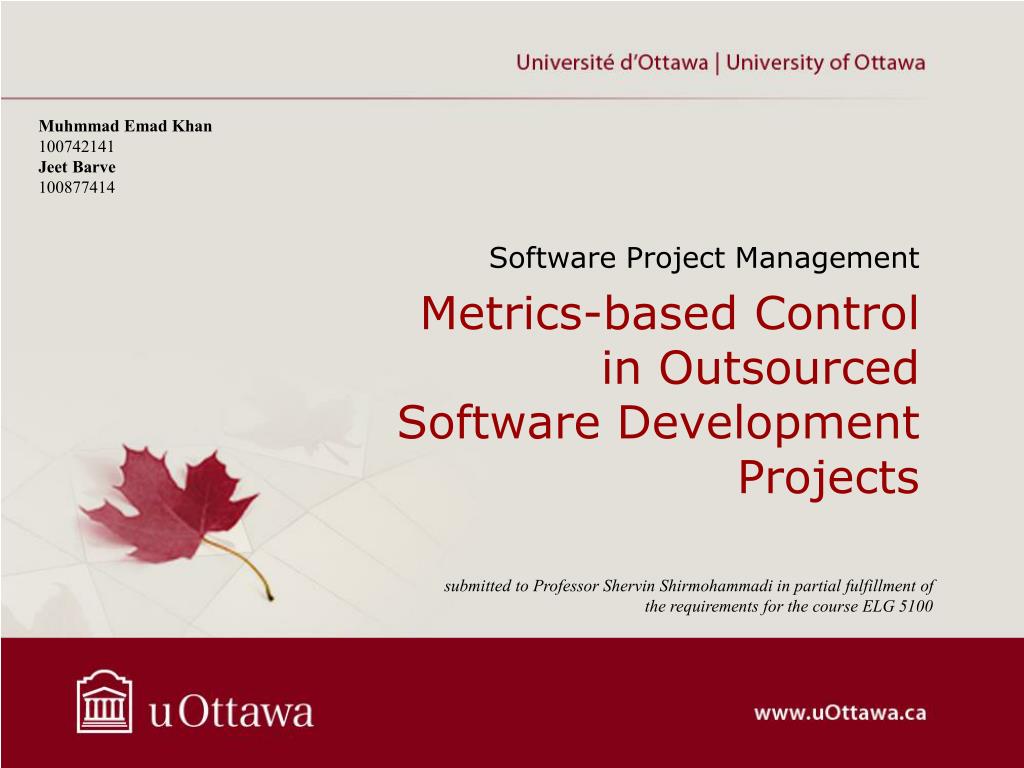 Université d'Ottawa | University of Ottawa

Muhmmad Emad Khan
100742141
Jeet Barve
100877414

Software Project Management

Metrics-based Control in Outsourced Software Development Projects

submitted to Professor Shervin Shirmohammadi in partial fulfillment of the requirements for the course ELG 5100

uOttawa

www.uOttawa.ca